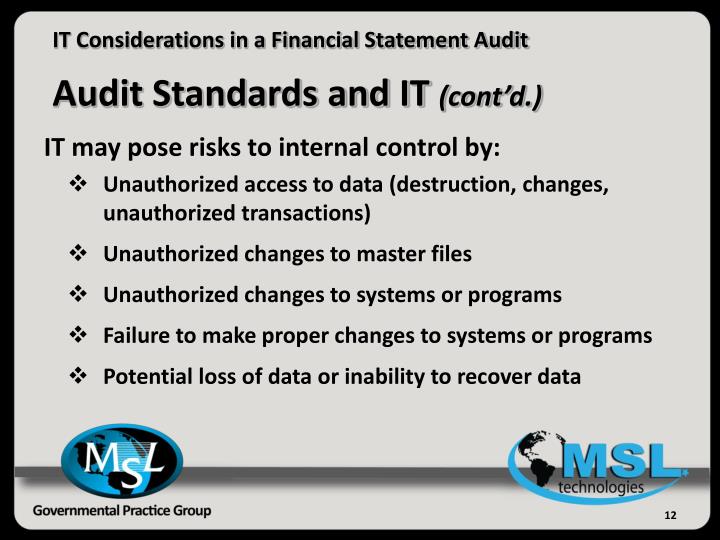 IT Considerations in a Financial Statement Audit

Audit Standards and IT (cont'd.)

IT may pose risks to internal control by:

❖ Unauthorized access to data (destruction, changes, unauthorized transactions)

❖ Unauthorized changes to master files

❖ Unauthorized changes to systems or programs

❖ Failure to make proper changes to systems or programs

❖ Potential loss of data or inability to recover data

MSL

Governmental Practice Group

MSL technologies

12